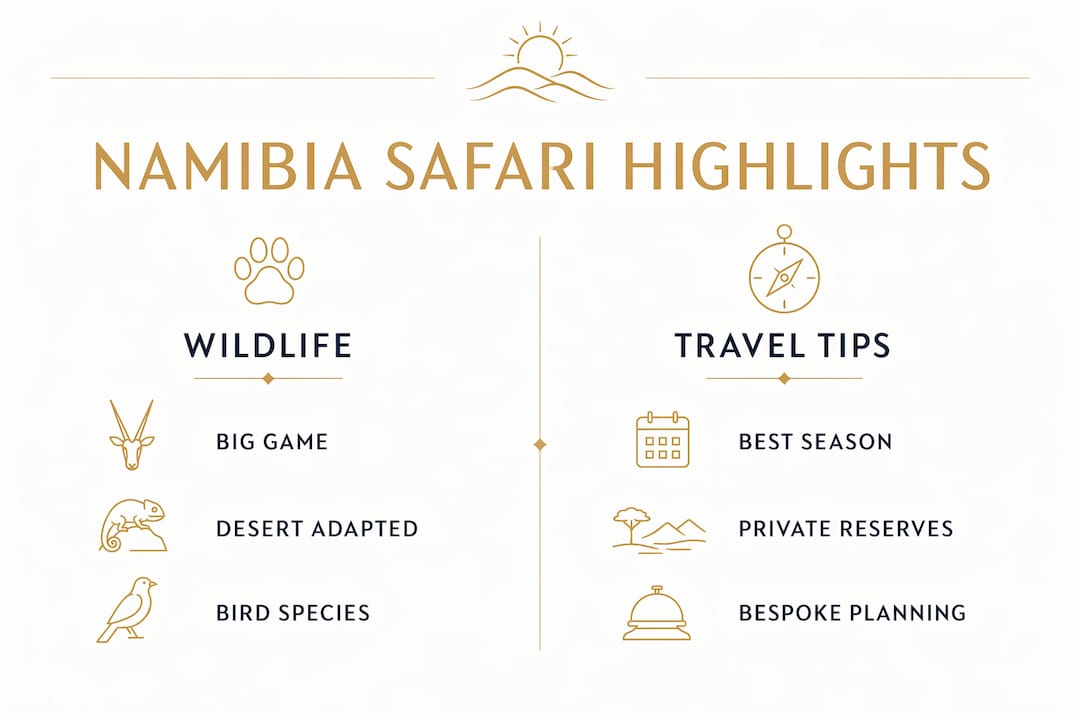 NAMIBIA SAFARI HIGHLIGHTS

WILDLIFE

BIG GAME

DESERT ADAPTED

BIRD SPECIES

TRAVEL TIPS

BEST SEASON

PRIVATE RESERVES

BESPOKE PLANNING